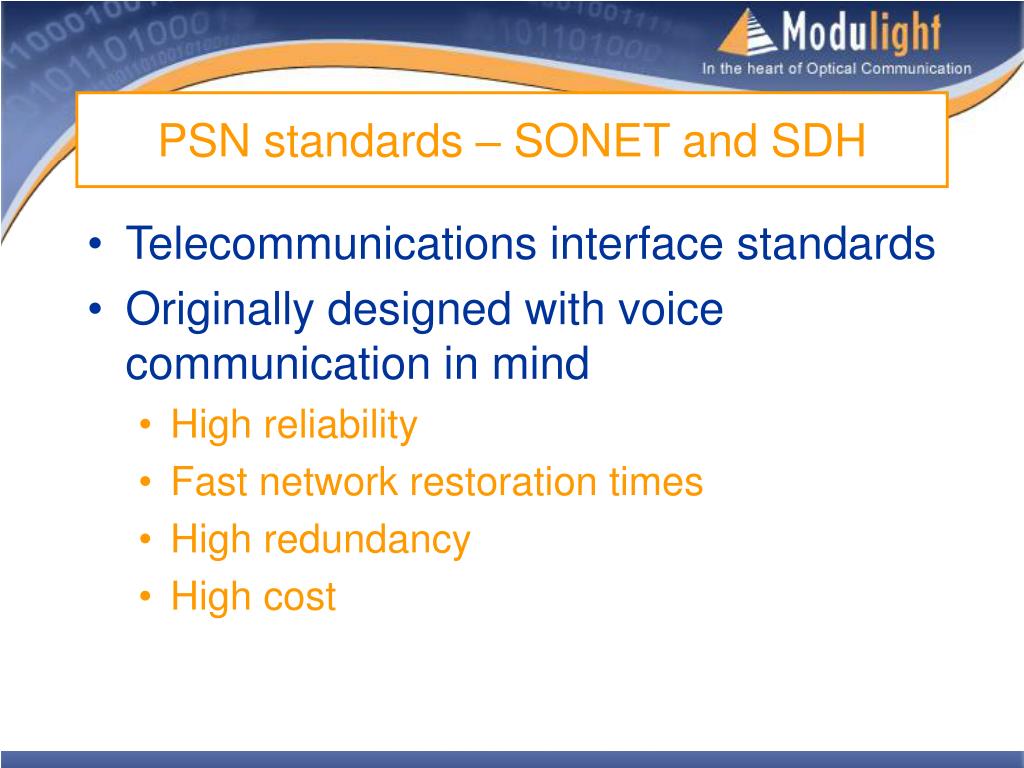 Modulight
In the heart of Optical Communication

PSN standards – SONET and SDH

• Telecommunications interface standards
• Originally designed with voice communication in mind
  • High reliability
  • Fast network restoration times
  • High redundancy
  • High cost